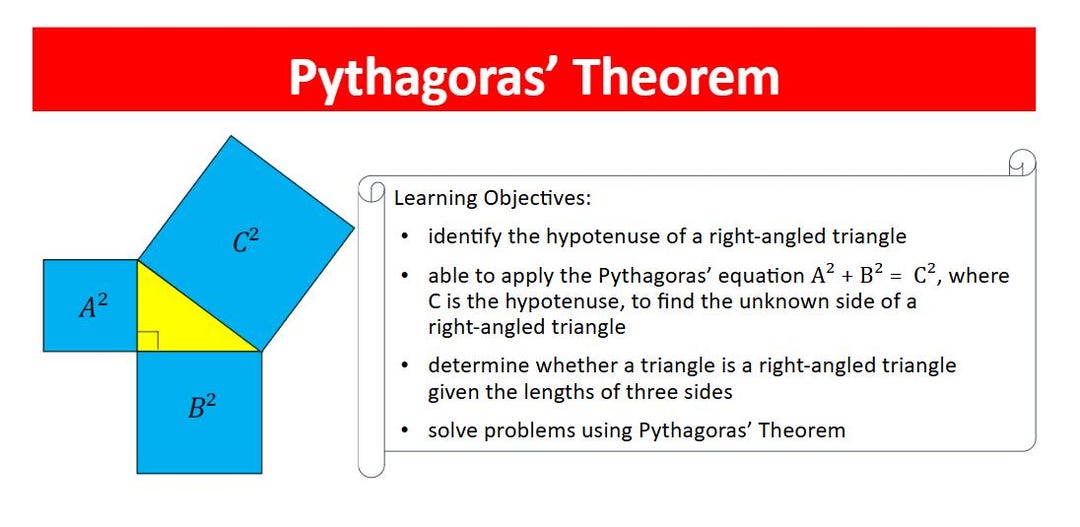 Pythagoras' Theorem

$C^2$

$A^2$

$B^2$

Learning Objectives:

• identify the hypotenuse of a right-angled triangle

• able to apply the Pythagoras' equation $A^2 + B^2 = C^2$, where C is the hypotenuse, to find the unknown side of a right-angled triangle

• determine whether a triangle is a right-angled triangle given the lengths of three sides

• solve problems using Pythagoras' Theorem